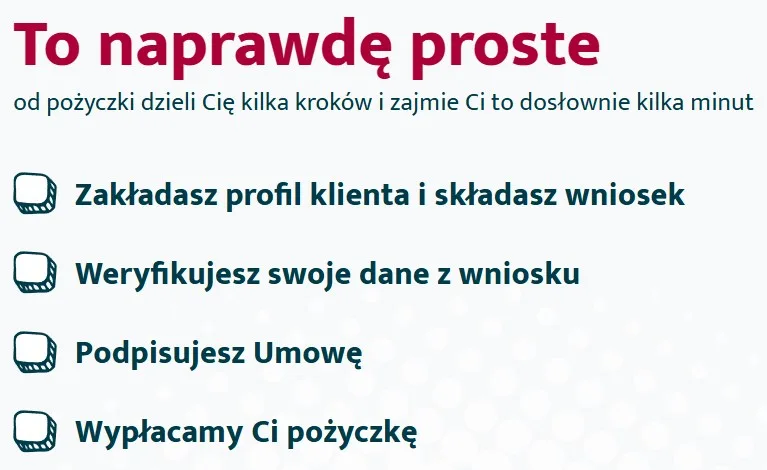 To naprawdę proste

od pożyczki dzieli Cię kilka kroków i zajmie Ci to dosłownie kilka minut

Zakładasz profil klienta i składasz wniosek

Weryfikujesz swoje dane z wniosku

Podpisujesz Umowę

Wypłacamy Ci pożyczkę